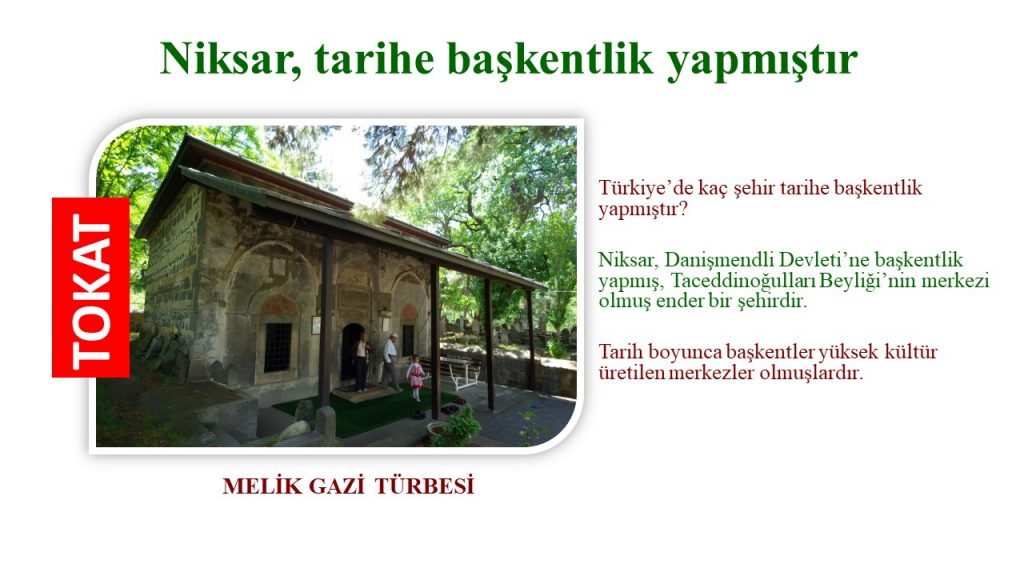 Niksar, tarihe başkentlik yapmıştır

TOKAT

MELİK GAZİ TÜRBESİ

Türkiye'de kaç şehir tarihe başkentlik yapmıştır?

Niksar, Danişmendli Devleti'ne başkentlik yapmış, Taceddinoğulları Beyliği'nin merkezi olmuş ender bir şehirdir.

Tarih boyunca başkentler yüksek kültür üretilen merkezler olmuşlardır.